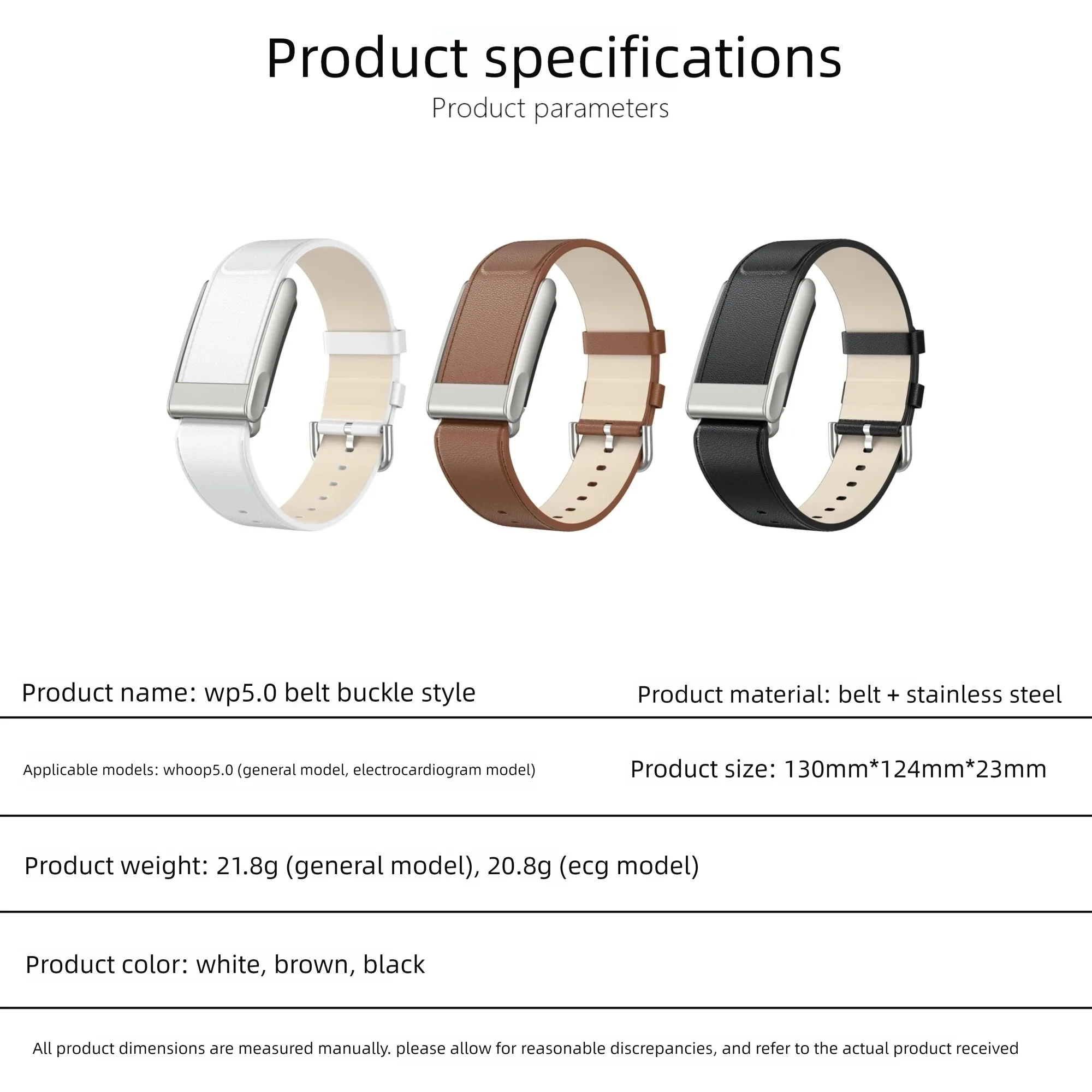 Product specifications

Product parameters

Product name: wp5.0 belt buckle style

Product material: belt + stainless steel

Applicable models: whoop5.0 (general model, electrocardiogram model)

Product size: 130mm*124mm*23mm

Product weight: 21.8g (general model), 20.8g (ecg model)

Product color: white, brown, black

All product dimensions are measured manually. please allow for reasonable discrepancies, and refer to the actual product received